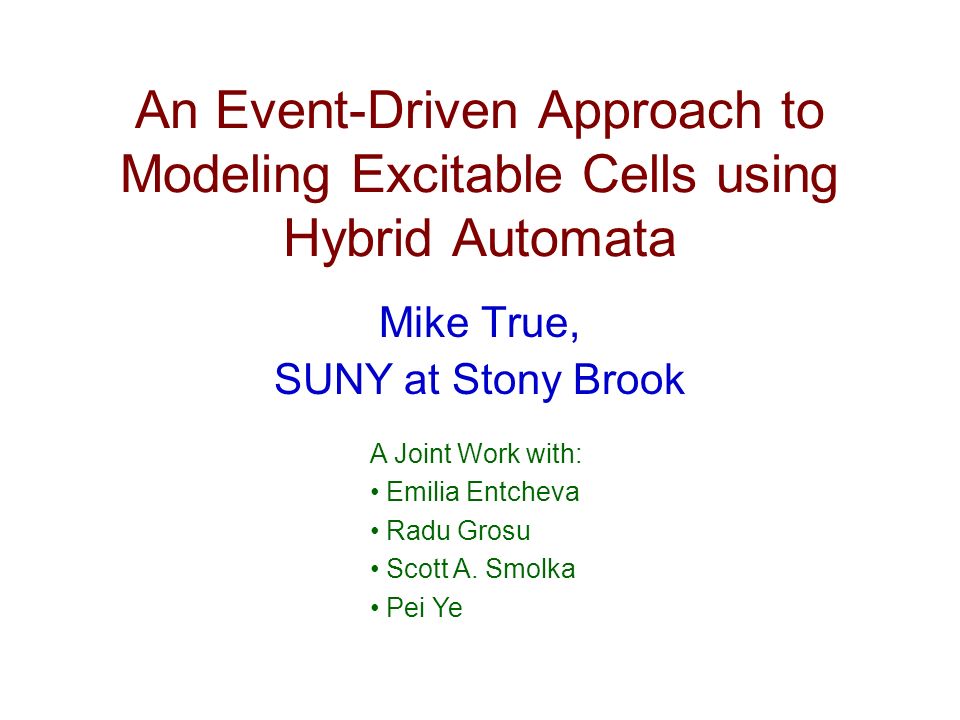 An Event-Driven Approach to Modeling Excitable Cells using Hybrid Automata

Mike True,
SUNY at Stony Brook

A Joint Work with:
• Emilia Entcheva
• Radu Grosu
• Scott A. Smolka
• Pei Ye